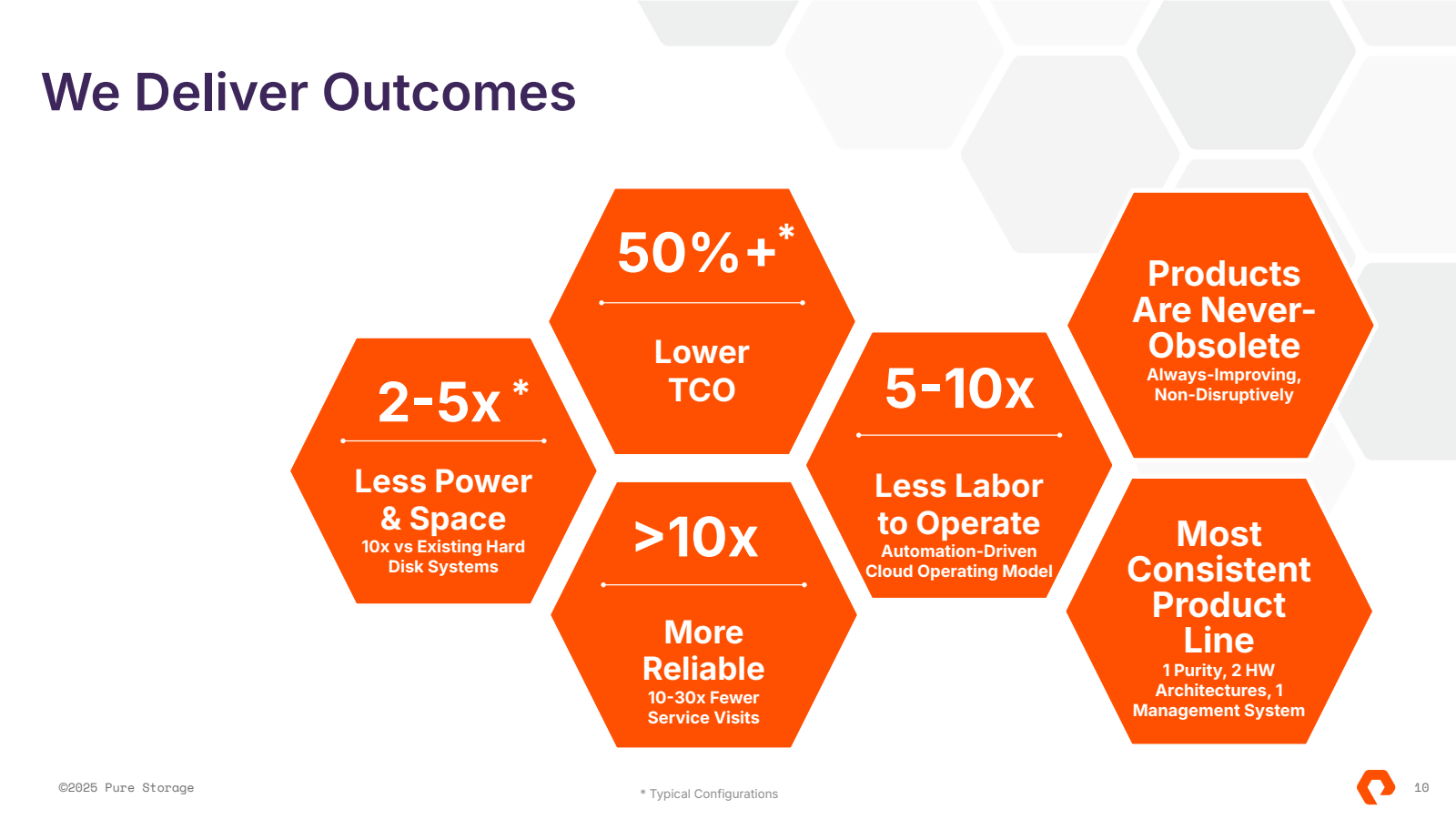 We Deliver Outcomes

2-5x *

Less Power & Space
10x vs Existing Hard Disk Systems

50%+*

Lower TCO

>10x

More Reliable
10-30x Fewer Service Visits

5-10x

Less Labor to Operate
Automation-Driven Cloud Operating Model

Products Are Never-Obsolete
Always-Improving, Non-Disruptively

Most Consistent Product Line
1 Purity, 2 HW Architectures, 1 Management System

©2025 Pure Storage

* Typical Configurations

10